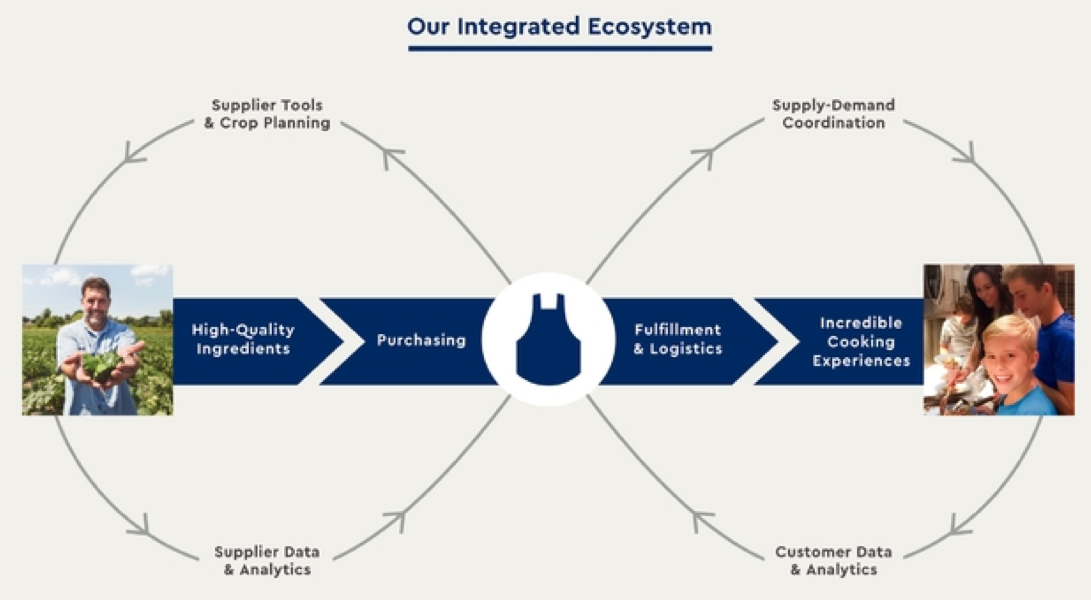 Our Integrated Ecosystem

Supplier Tools & Crop Planning

Supply-Demand Coordination

High-Quality Ingredients

Purchasing

Fulfillment & Logistics

Incredible Cooking Experiences

Supplier Data & Analytics

Customer Data & Analytics